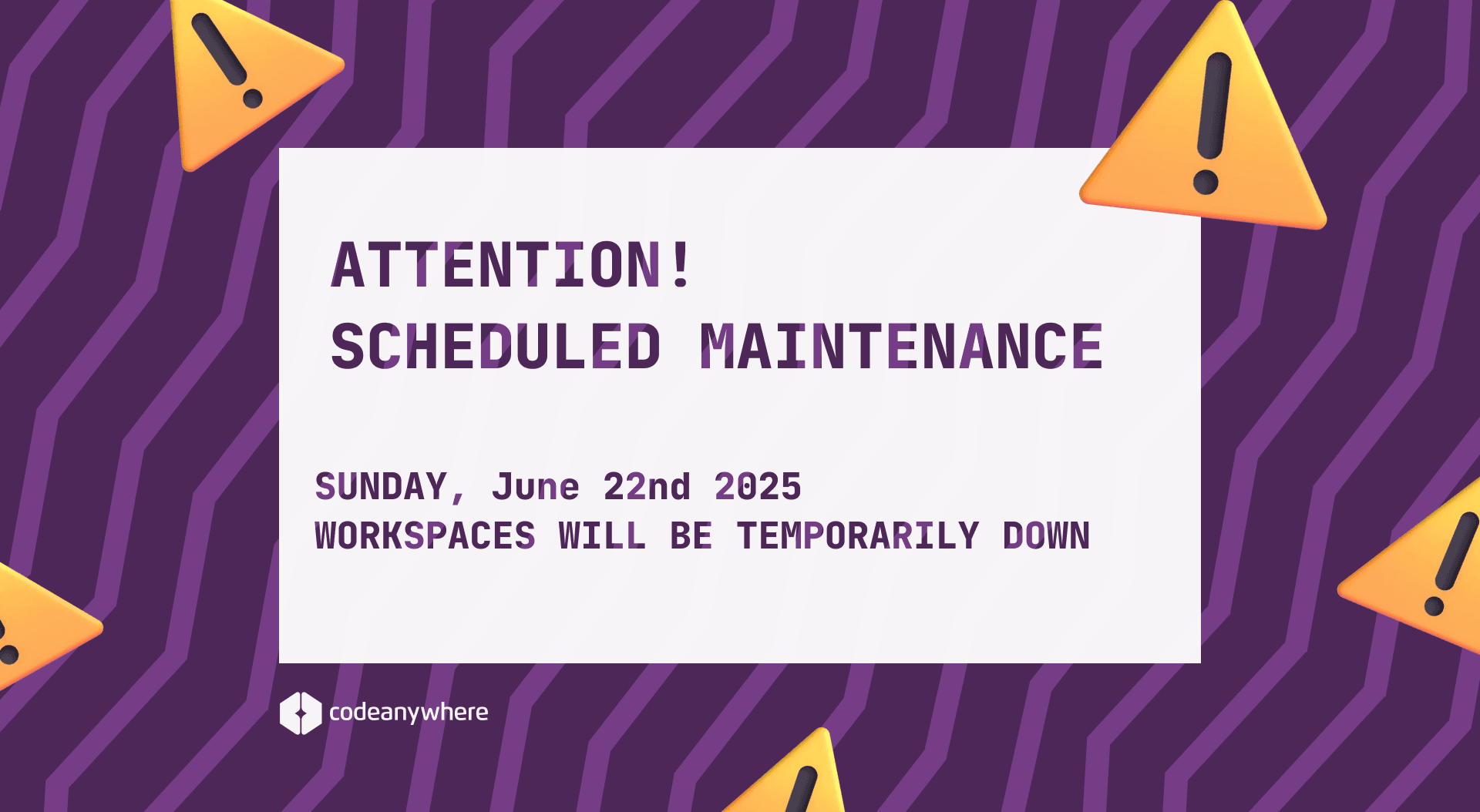 ATTENTION!
SCHEDULED MAINTENANCE

SUNDAY, June 22nd 2025
WORKSPACES WILL BE TEMPORARILY DOWN

codeanywhere